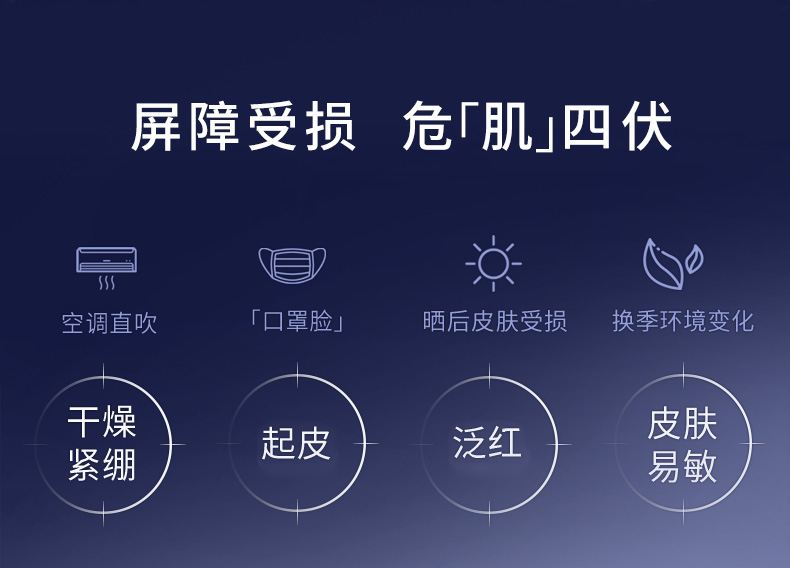 屏障受损 危「肌」四伏

空调直吹
「口罩脸」
晒后皮肤受损
换季环境变化

干燥紧绷
起皮
泛红
皮肤易敏